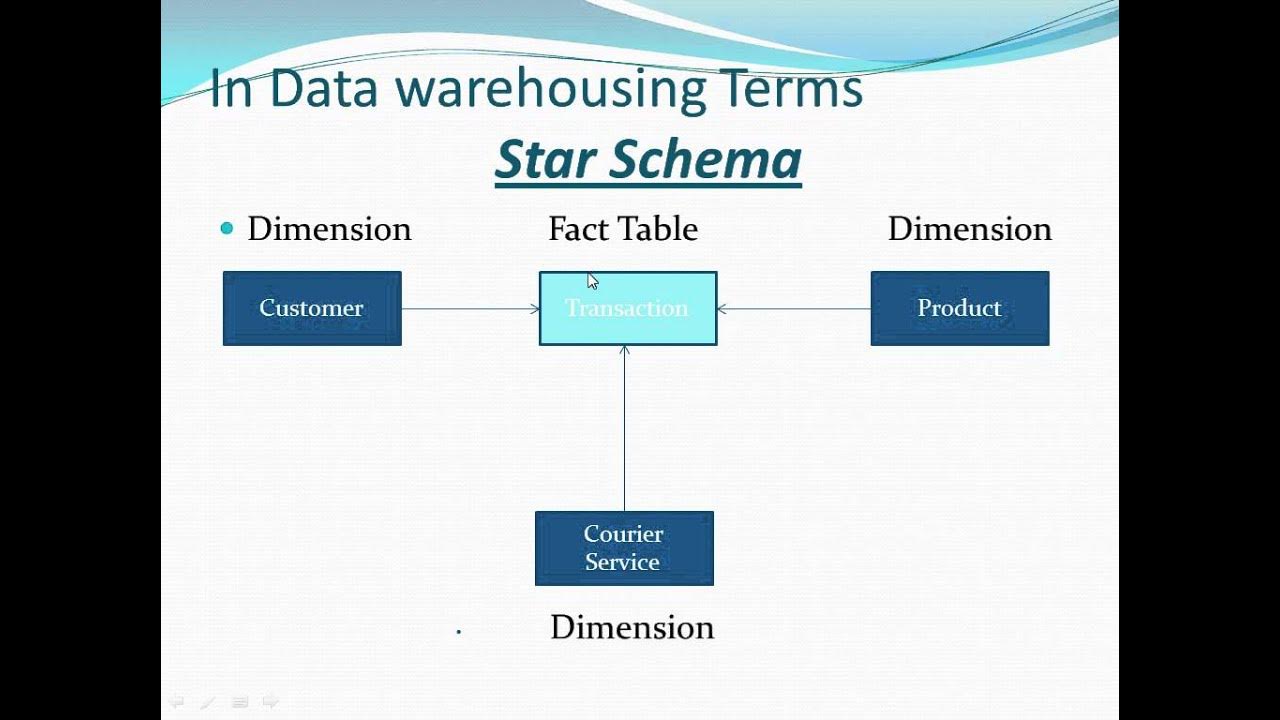 In Data warehousing Terms

Star Schema

Dimension

Fact Table

Dimension

Customer

Transaction

Product

Courier Service

Dimension